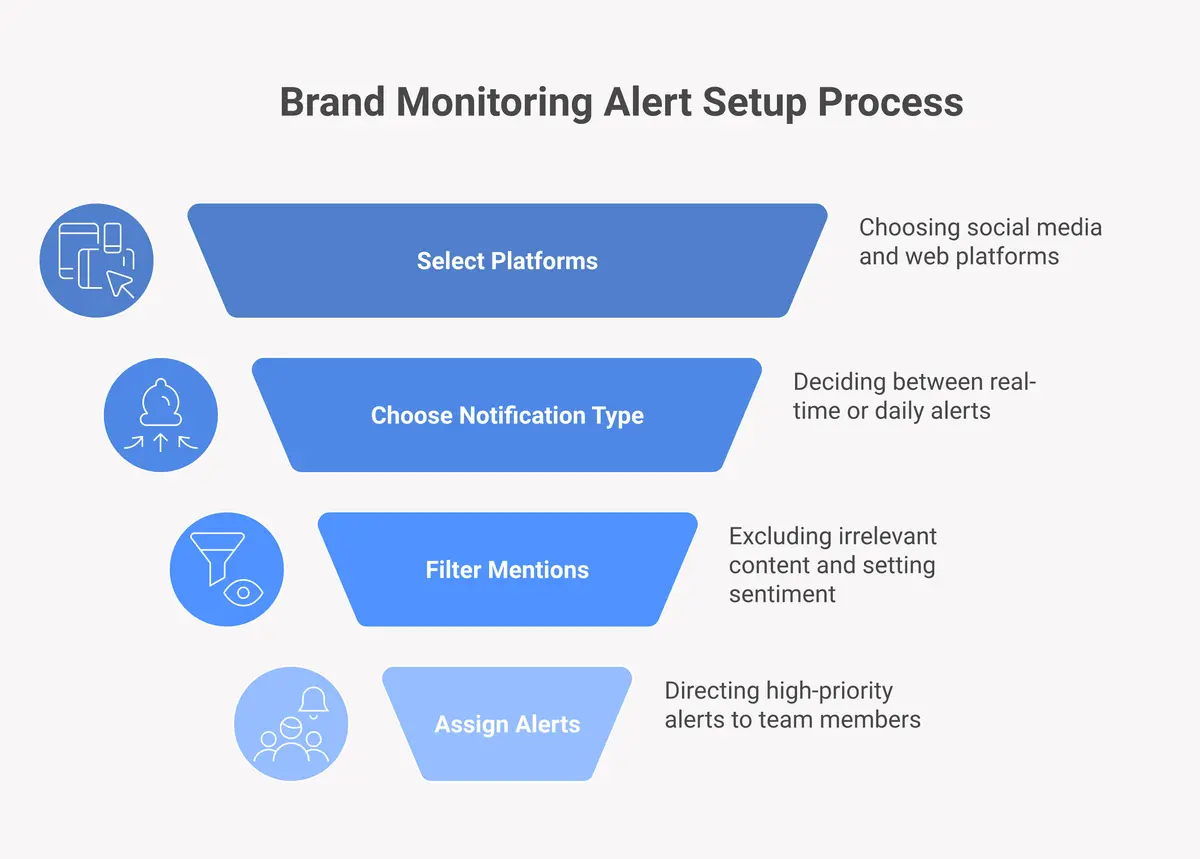 Brand Monitoring Alert Setup Process

Select Platforms

Choosing social media and web platforms

Choose Notification Type

Deciding between real-time or daily alerts

Filter Mentions

Excluding irrelevant content and setting sentiment

Assign Alerts

Directing high-priority alerts to team members